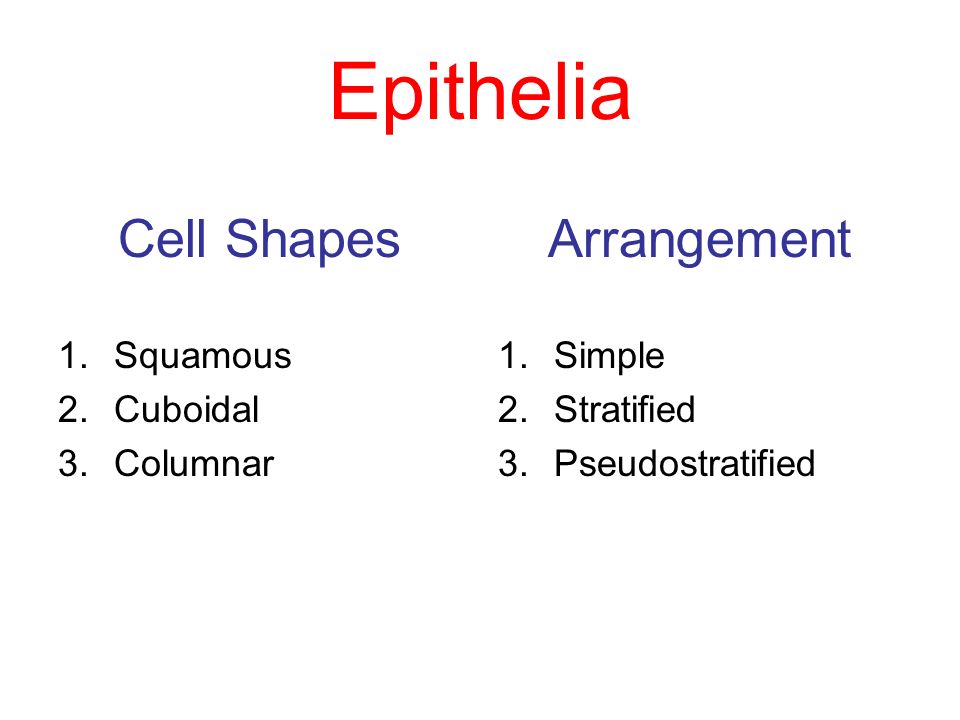 Epithelia

Cell Shapes

1. Squamous
2. Cuboidal
3. Columnar

Arrangement

1. Simple
2. Stratified
3. Pseudostratified